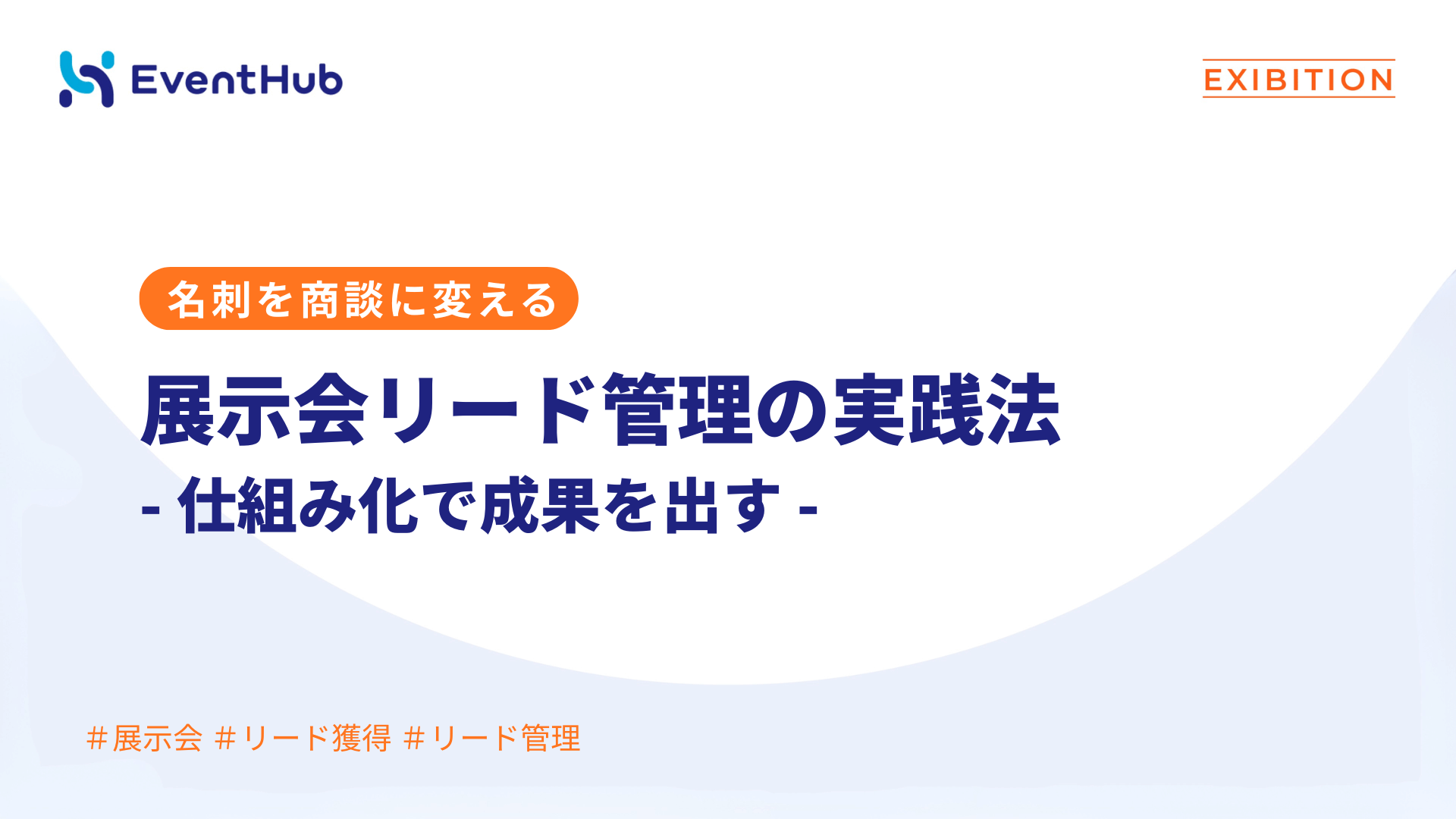 EventHub

EXIBITION

名刺を商談に変える

展示会リード管理の実践法

- 仕組み化で成果を出す -

＃展示会 ＃リード獲得 ＃リード管理